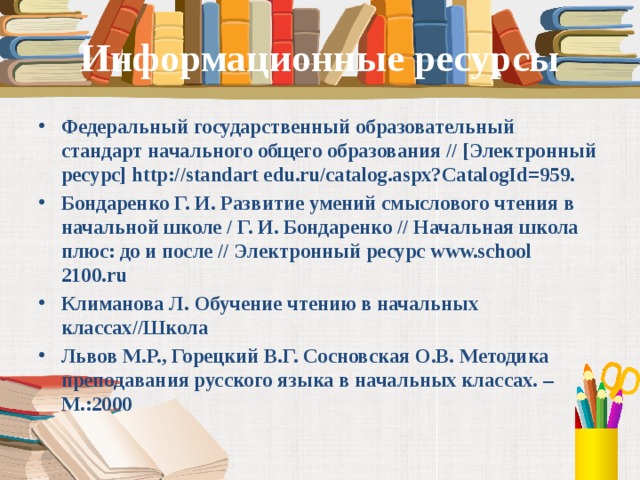 Информационные ресурсы

• Федеральный государственный образовательный стандарт начального общего образования // [Электронный ресурс] http://standart edu.ru/catalog.aspx?CatalogId=959.

• Бондаренко Г. И. Развитие умений смыслового чтения в начальной школе / Г. И. Бондаренко // Начальная школа плюс: до и после // Электронный ресурс www.school 2100.ru

• Климанова Л. Обучение чтению в начальных классах//Школа

• Львов М.Р., Горецкий В.Г. Сосновская О.В. Методика преподавания русского языка в начальных классах. – М.:2000